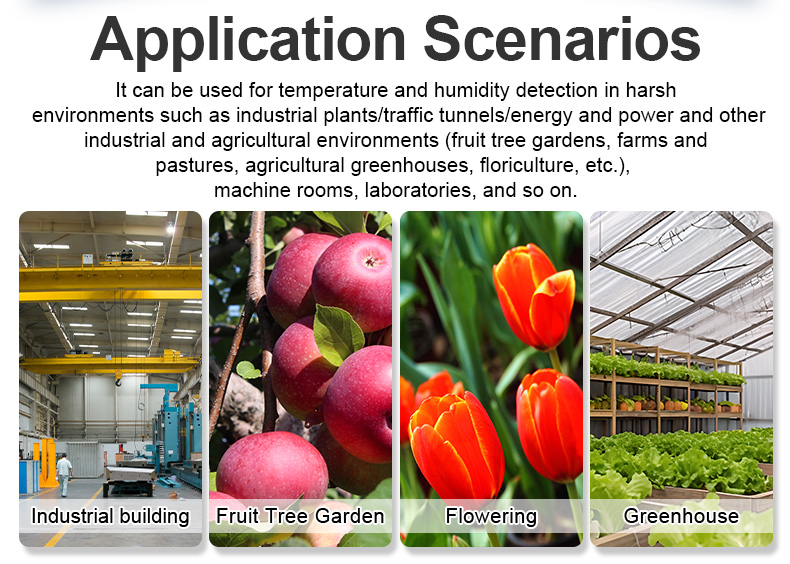 Application Scenarios

It can be used for temperature and humidity detection in harsh environments such as industrial plants/traffic tunnels/energy and power and other industrial and agricultural environments (fruit tree gardens, farms and pastures, agricultural greenhouses, floriculture, etc.), machine rooms, laboratories, and so on.

Industrial building

Fruit Tree Garden

Flowering

Greenhouse